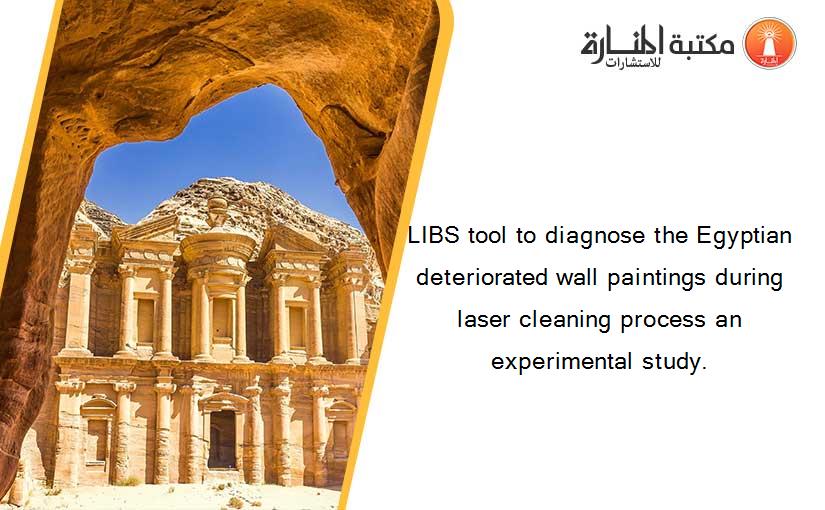 مكتبة المنارة للاستشارات

LIBS tool to diagnose the Egyptian deteriorated wall paintings during laser cleaning process an experimental study.